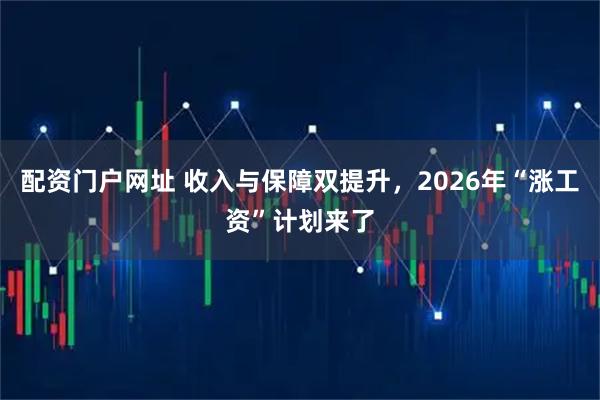 配资门户网址 收入与保障双提升，2026年“涨工资”计划来了